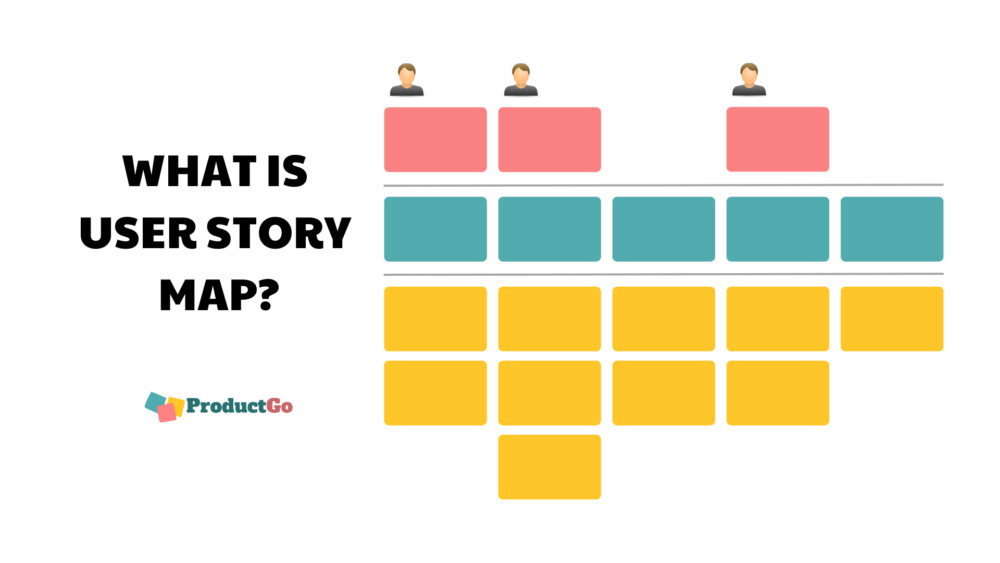 WHAT IS USER STORY MAP?

ProductGo